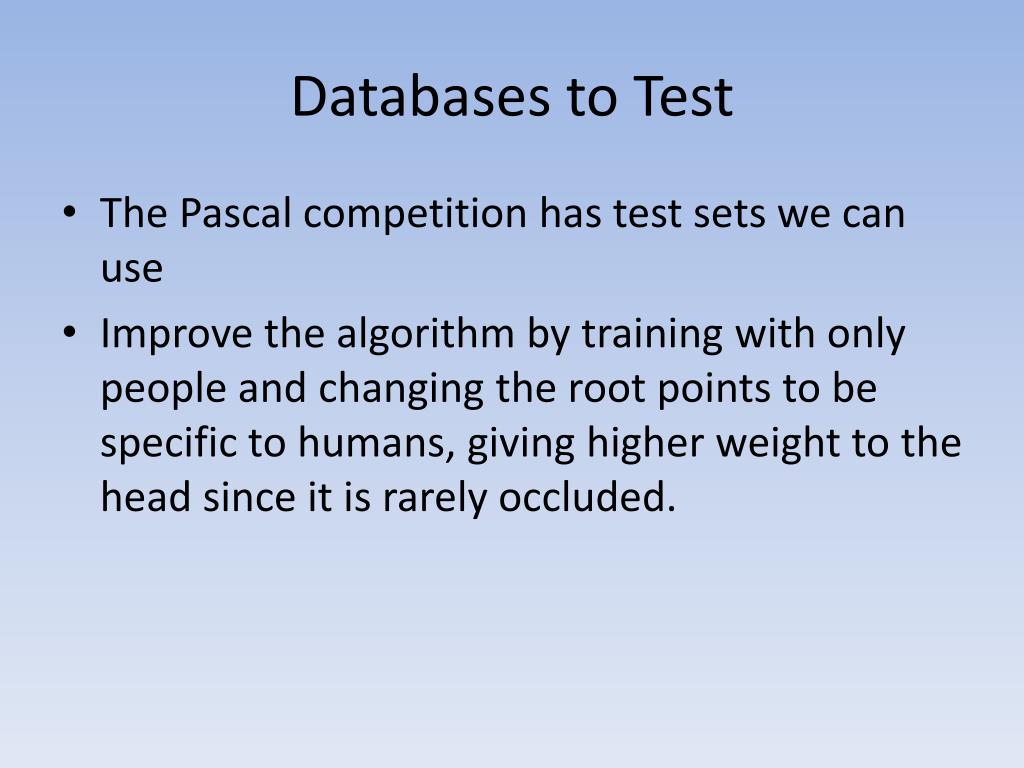 Databases to Test

• The Pascal competition has test sets we can use

• Improve the algorithm by training with only people and changing the root points to be specific to humans, giving higher weight to the head since it is rarely occluded.